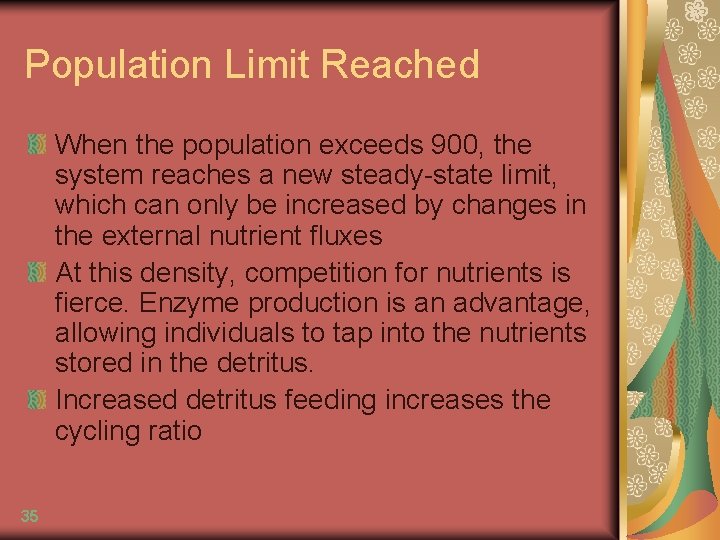 Population Limit Reached

When the population exceeds 900, the system reaches a new steady-state limit, which can only be increased by changes in the external nutrient fluxes

At this density, competition for nutrients is fierce. Enzyme production is an advantage, allowing individuals to tap into the nutrients stored in the detritus.

Increased detritus feeding increases the cycling ratio

35